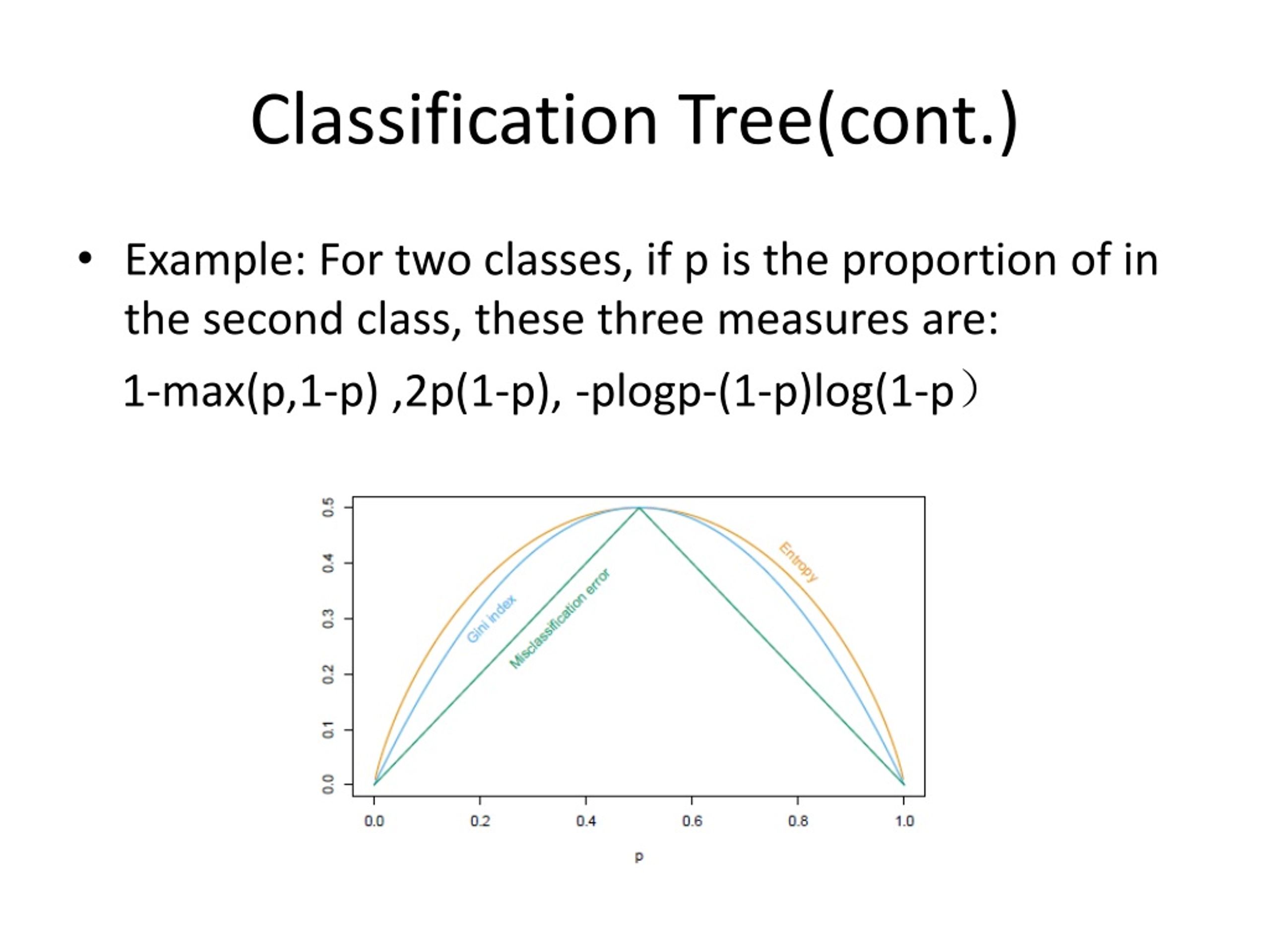 Classification Tree(cont.)

• Example: For two classes, if p is the proportion of in the second class, these three measures are:

1-max(p,1-p) ,2p(1-p), -plogp-(1-p)log(1-p）

0.5
0.4
0.3
0.2
0.1
0.0

Gini index
Misclassification error
Entropy

0.0 0.2 0.4 0.6 0.8 1.0

p